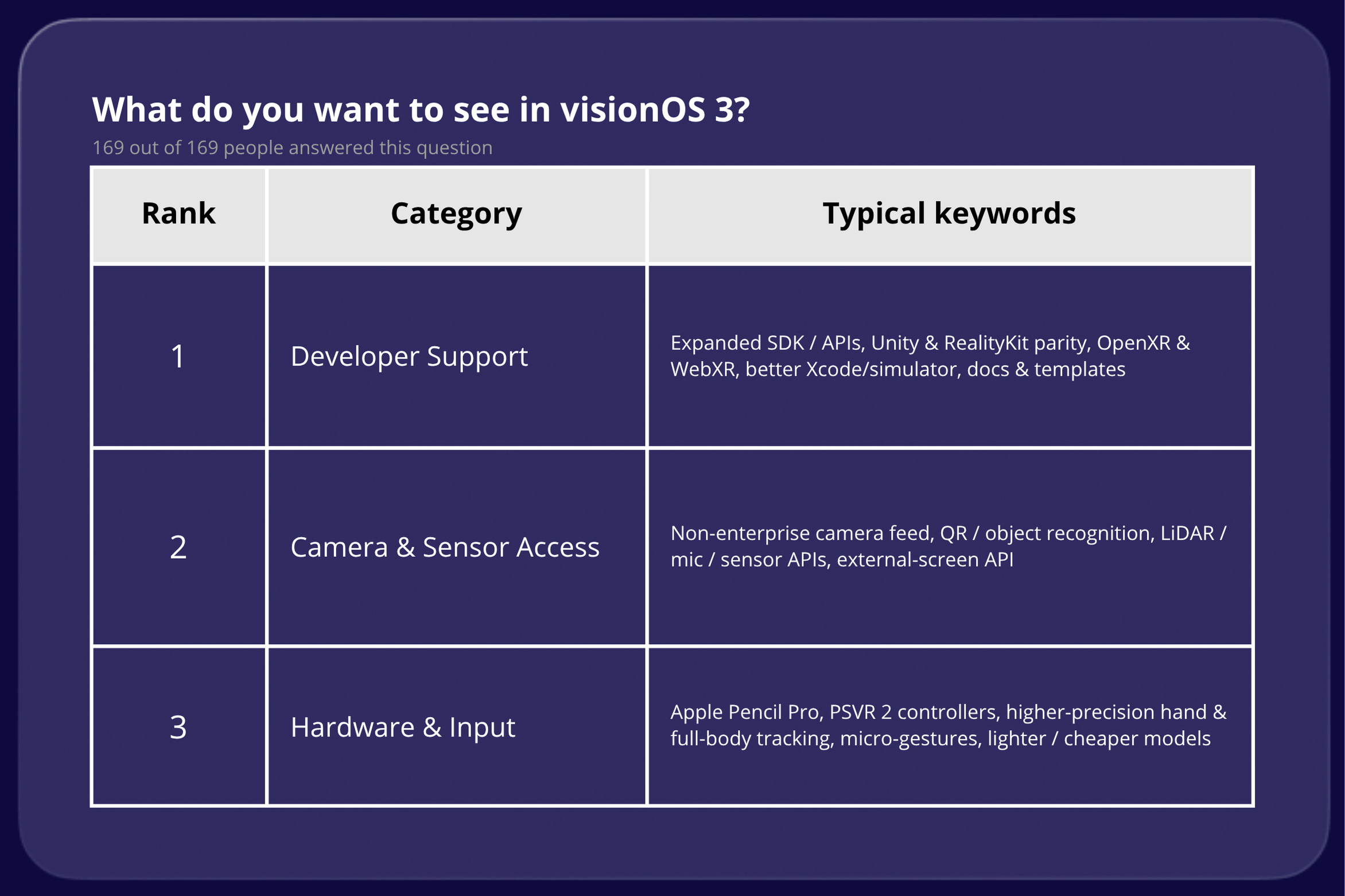 What do you want to see in visionOS 3?
169 out of 169 people answered this question

| Rank | Category | Typical keywords |
|---|---|---|
| 1 | Developer Support | Expanded SDK / APIs, Unity & RealityKit parity, OpenXR & WebXR, better Xcode/simulator, docs & templates |
| 2 | Camera & Sensor Access | Non-enterprise camera feed, QR / object recognition, LiDAR / mic / sensor APIs, external-screen API |
| 3 | Hardware & Input | Apple Pencil Pro, PSVR 2 controllers, higher-precision hand & full-body tracking, micro-gestures, lighter / cheaper models |